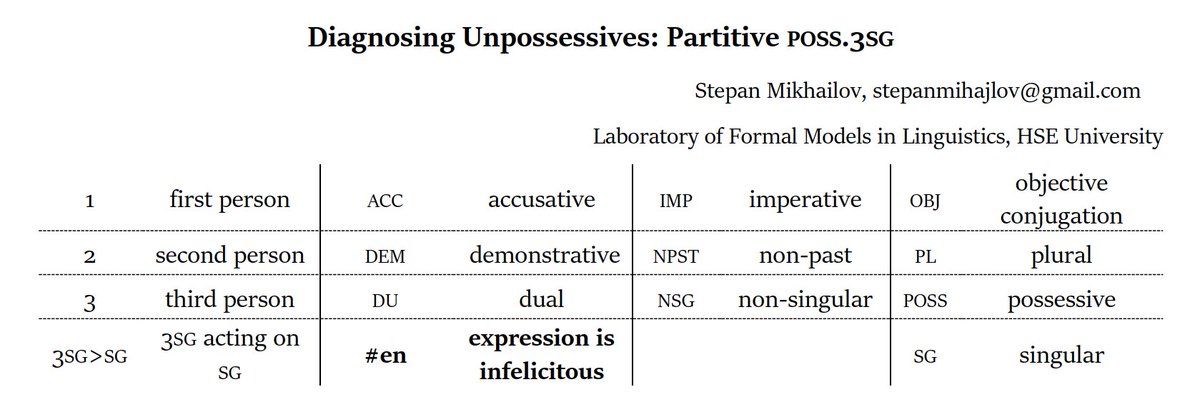 **Diagnosing Unpossessives: Partitive POSS.3SG**

Stepan Mikhailov, stepanmihajlov@gmail.com

Laboratory of Formal Models in Linguistics, HSE University

| | | | | | | | |
|---|---|---|---|---|---|---|---|
| 1 | first person | ACC | accusative | IMP | imperative | OBJ | objective conjugation |
| 2 | second person | DEM | demonstrative | NPST | non-past | PL | plural |
| 3 | third person | DU | dual | NSG | non-singular | POSS | possessive |
| 3SG>SG | 3SG acting on SG | **#en** | **expression is infelicitous** | | | SG | singular |